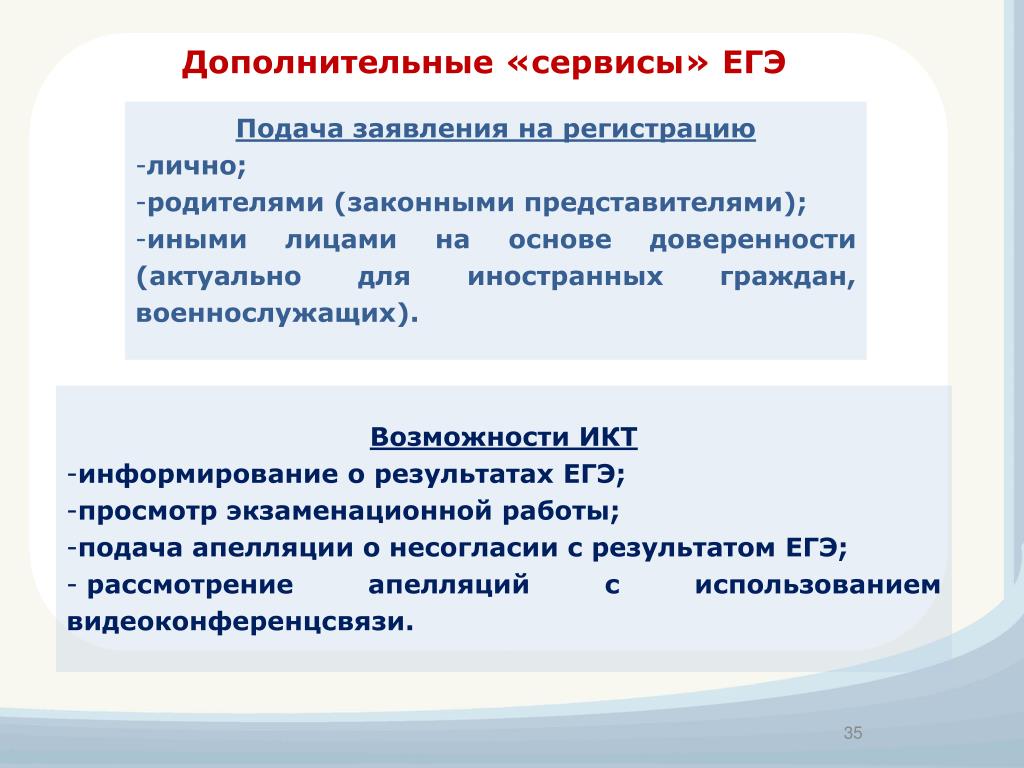 Дополнительные «сервисы» ЕГЭ

Подача заявления на регистрацию
-лично;
-родителями (законными представителями);
-иными лицами на основе доверенности (актуально для иностранных граждан, военнослужащих).

Возможности ИКТ
-информирование о результатах ЕГЭ;
-просмотр экзаменационной работы;
-подача апелляции о несогласии с результатом ЕГЭ;
- рассмотрение апелляций с использованием видеоконференцсвязи.

35